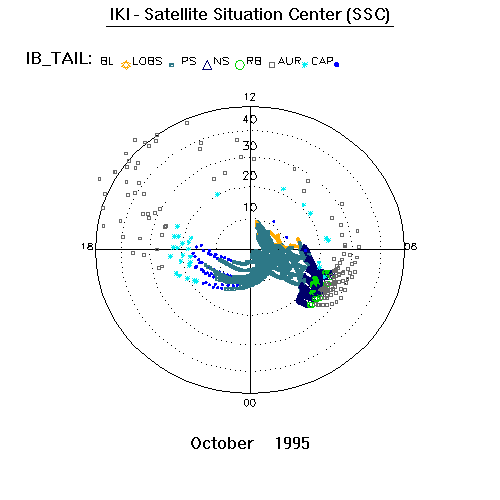 IKI - Satellite Situation Center (SSC)

IB_TAIL: BL LOBS PS NS RB AUR CAP

12
40
30
20
10
18
06
00

October 1995